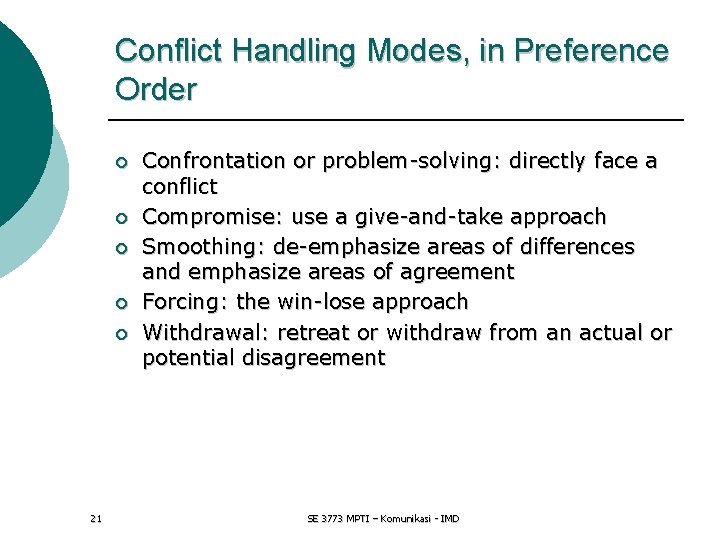 Conflict Handling Modes, in Preference Order

- Confrontation or problem-solving: directly face a conflict
- Compromise: use a give-and-take approach
- Smoothing: de-emphasize areas of differences and emphasize areas of agreement
- Forcing: the win-lose approach
- Withdrawal: retreat or withdraw from an actual or potential disagreement

21

SE 3773 MPTI – Komunikasi - IMD